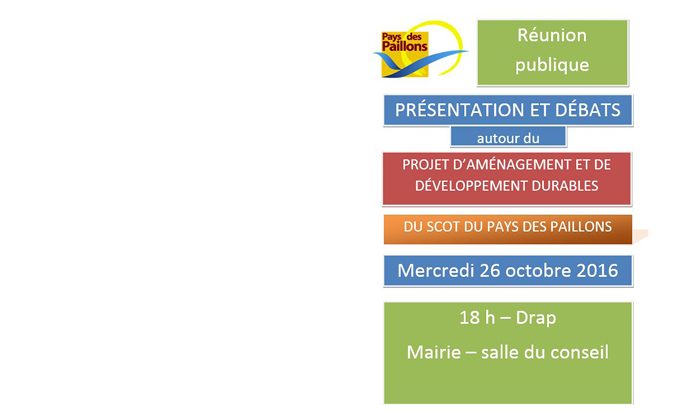 Pays des Paillons

Réunion publique

PRÉSENTATION ET DÉBATS

autour du

PROJET D'AMÉNAGEMENT ET DE DÉVELOPPEMENT DURABLES

DU SCOT DU PAYS DES PAILLONS

Mercredi 26 octobre 2016

18 h – Drap

Mairie – salle du conseil